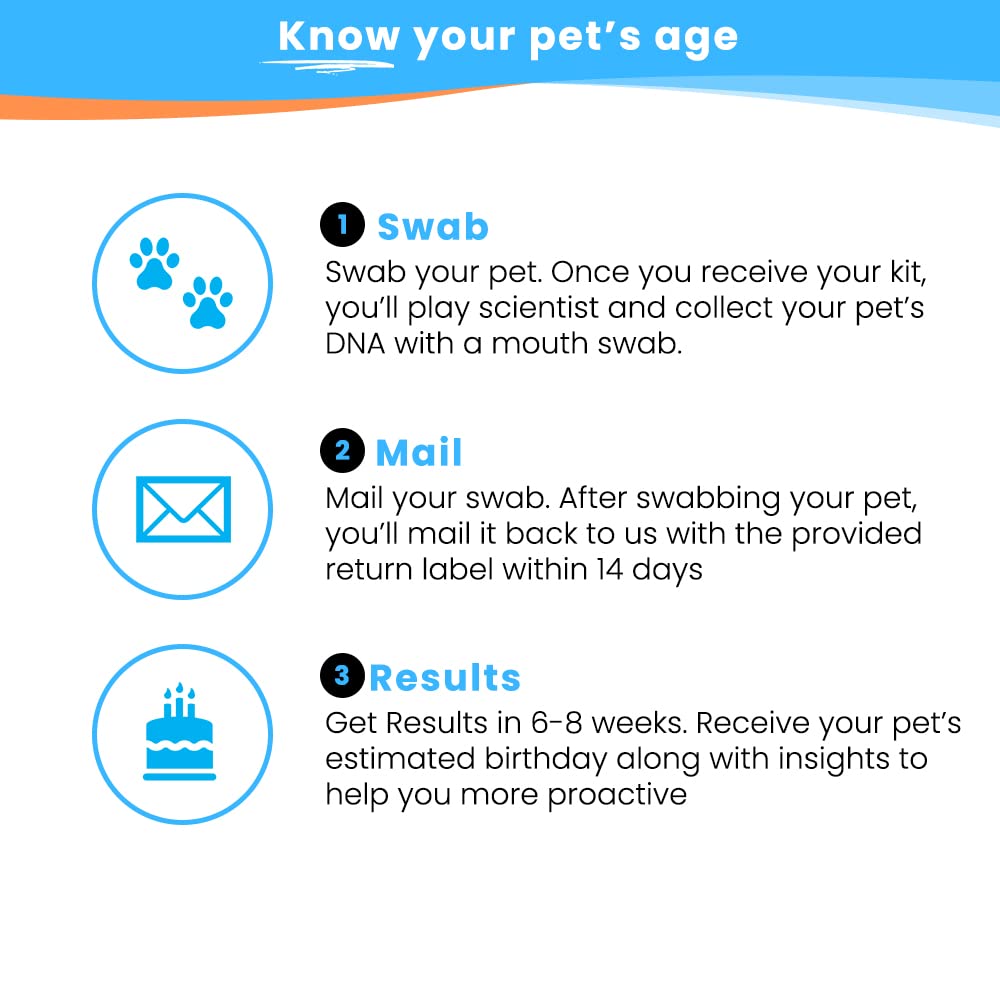 Know your pet's age

1 Swab
Swab your pet. Once you receive your kit, you'll play scientist and collect your pet's DNA with a mouth swab.

2 Mail
Mail your swab. After swabbing your pet, you'll mail it back to us with the provided return label within 14 days

3 Results
Get Results in 6-8 weeks. Receive your pet's estimated birthday along with insights to help you more proactive